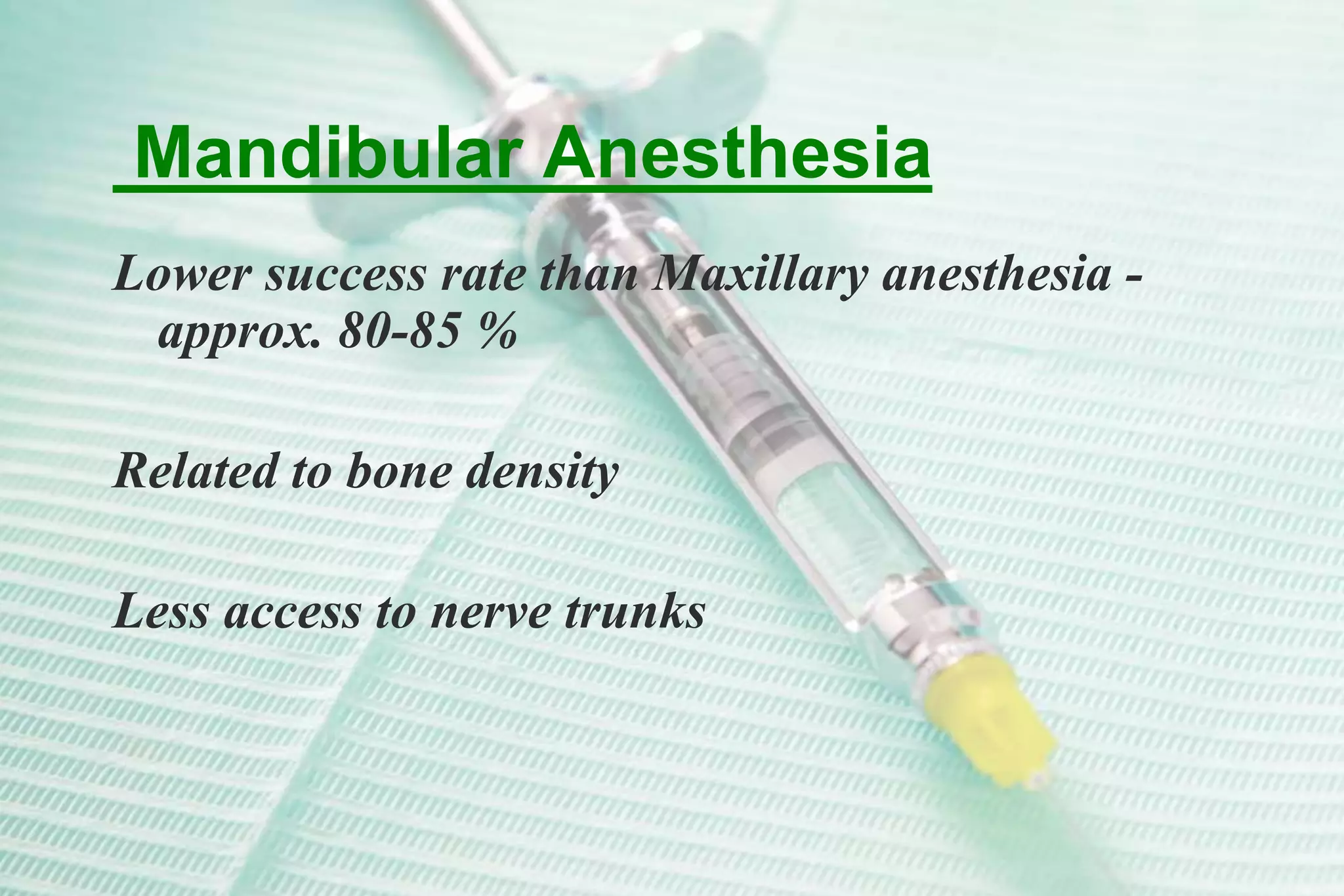 Mandibular Anesthesia

Lower success rate than Maxillary anesthesia - approx. 80-85 %

Related to bone density

Less access to nerve trunks